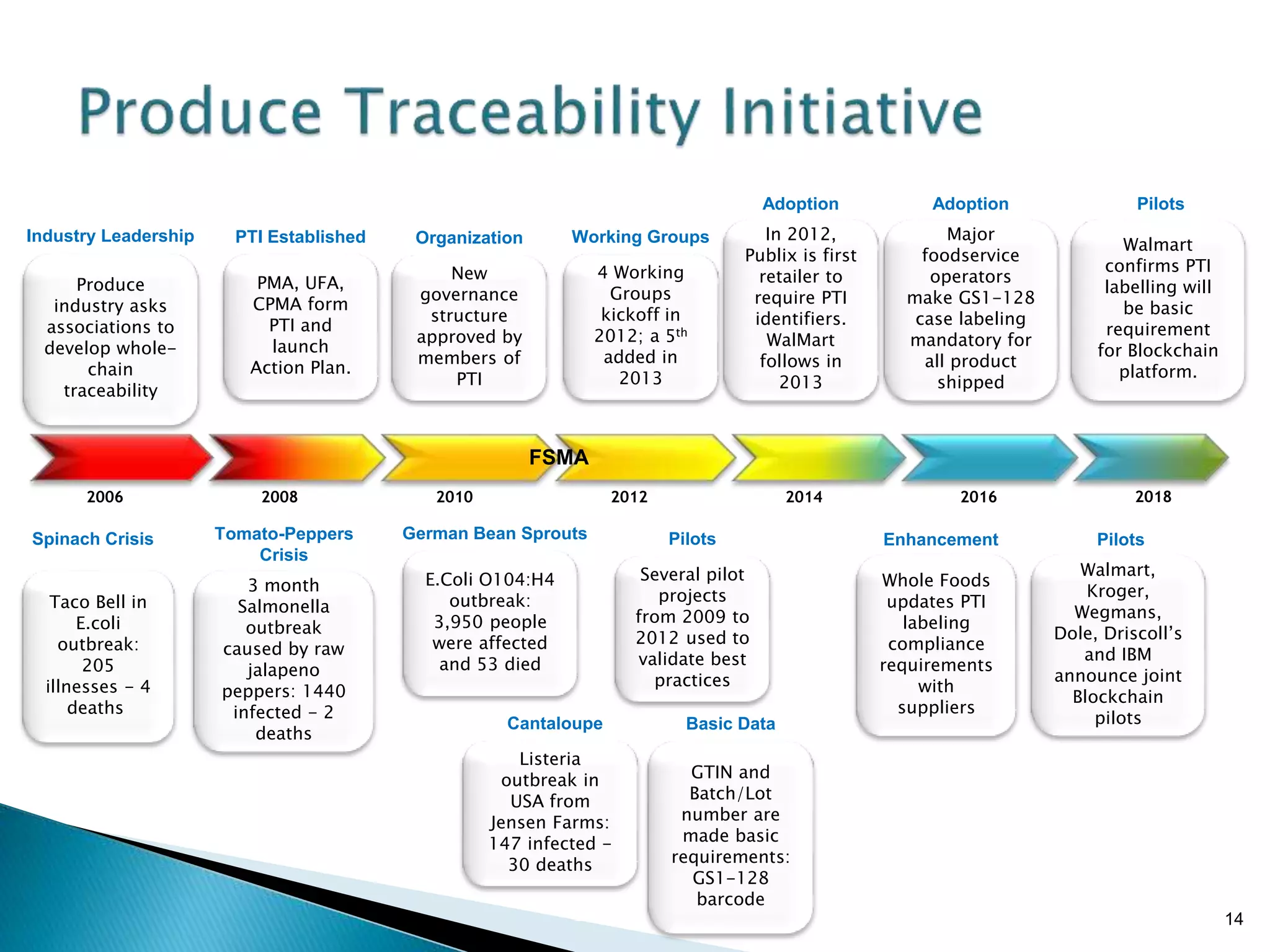 Produce Traceability Initiative

Industry Leadership

Produce industry asks associations to develop whole-chain traceability

PTI Established

PMA, UFA, CPMA form PTI and launch Action Plan.

Organization

New governance structure approved by members of PTI

Working Groups

4 Working Groups kickoff in 2012; a 5$^{th}$ added in 2013

Adoption

In 2012, Publix is first retailer to require PTI identifiers. WalMart follows in 2013

Adoption

Major foodservice operators make GS1-128 case labeling mandatory for all product shipped

Pilots

Walmart confirms PTI labelling will be basic requirement for Blockchain platform.

FSMA

2006
2008
2010
2012
2014
2016
2018

Spinach Crisis

Taco Bell in E.coli outbreak: 205 illnesses - 4 deaths

Tomato-Peppers Crisis

3 month Salmonella outbreak caused by raw jalapeno peppers: 1440 infected - 2 deaths

German Bean Sprouts

E.Coli O104:H4 outbreak: 3,950 people were affected and 53 died

Pilots

Several pilot projects from 2009 to 2012 used to validate best practices

Cantaloupe

Listeria outbreak in USA from Jensen Farms: 147 infected - 30 deaths

Basic Data

GTIN and Batch/Lot number are made basic requirements: GS1-128 barcode

Enhancement

Whole Foods updates PTI labeling compliance requirements with suppliers

Pilots

Walmart, Kroger, Wegmans, Dole, Driscoll's and IBM announce joint Blockchain pilots

14